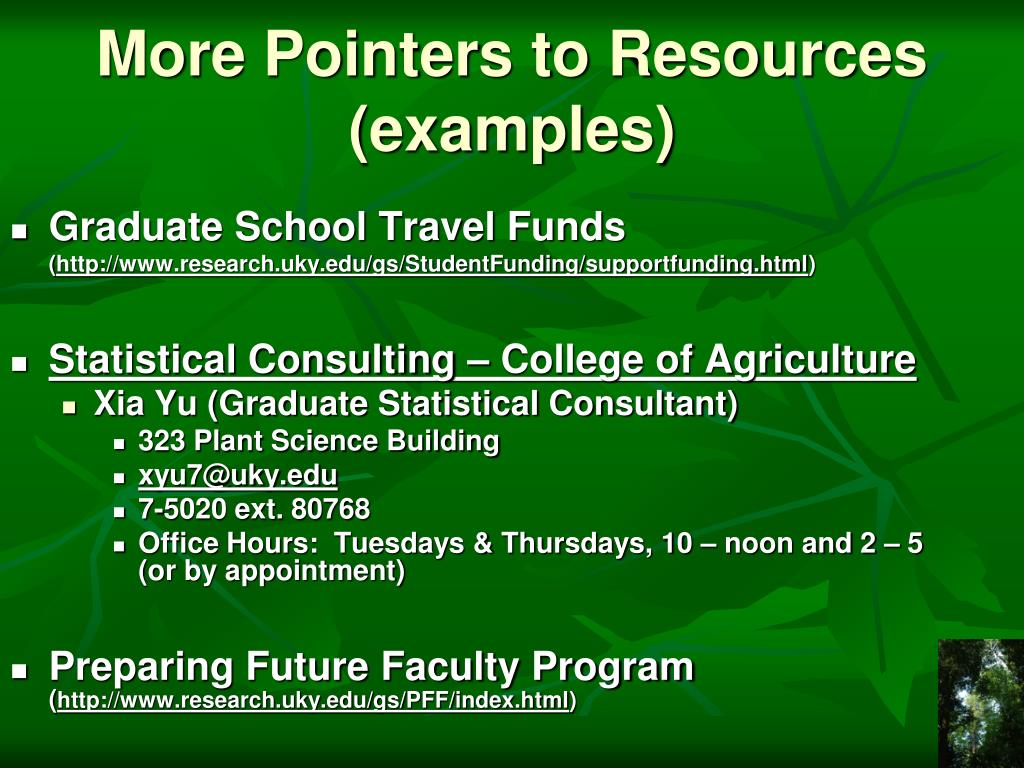 More Pointers to Resources (examples)

- Graduate School Travel Funds (http://www.research.uky.edu/gs/StudentFunding/supportfunding.html)

- Statistical Consulting – College of Agriculture
  - Xia Yu (Graduate Statistical Consultant)
    - 323 Plant Science Building
    - xyu7@uky.edu
    - 7-5020 ext. 80768
    - Office Hours: Tuesdays & Thursdays, 10 – noon and 2 – 5 (or by appointment)

- Preparing Future Faculty Program (http://www.research.uky.edu/gs/PFF/index.html)